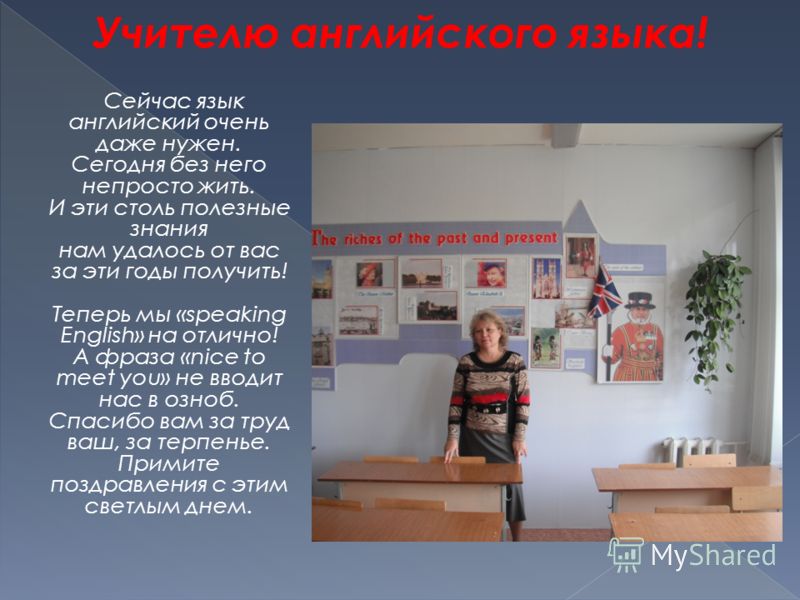 Учителю английского языка!

Сейчас язык английский очень даже нужен. Сегодня без него непросто жить. И эти столь полезные знания нам удалось от вас за эти годы получить!

Теперь мы «speaking English» на отлично! А фраза «nice to meet you» не вводит нас в озноб. Спасибо вам за труд ваш, за терпенье. Примите поздравления с этим светлым днем.

The riches of the past and present

MyShared